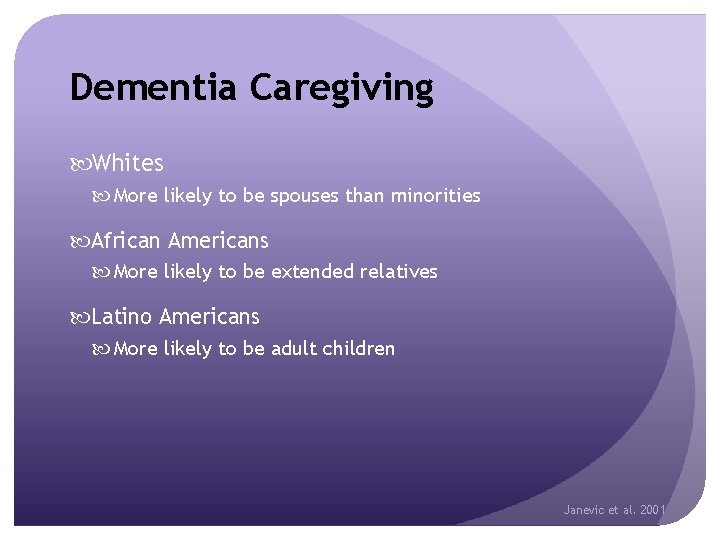 Dementia Caregiving

Whites

More likely to be spouses than minorities

African Americans

More likely to be extended relatives

Latino Americans

More likely to be adult children

Janevic et al. 2001